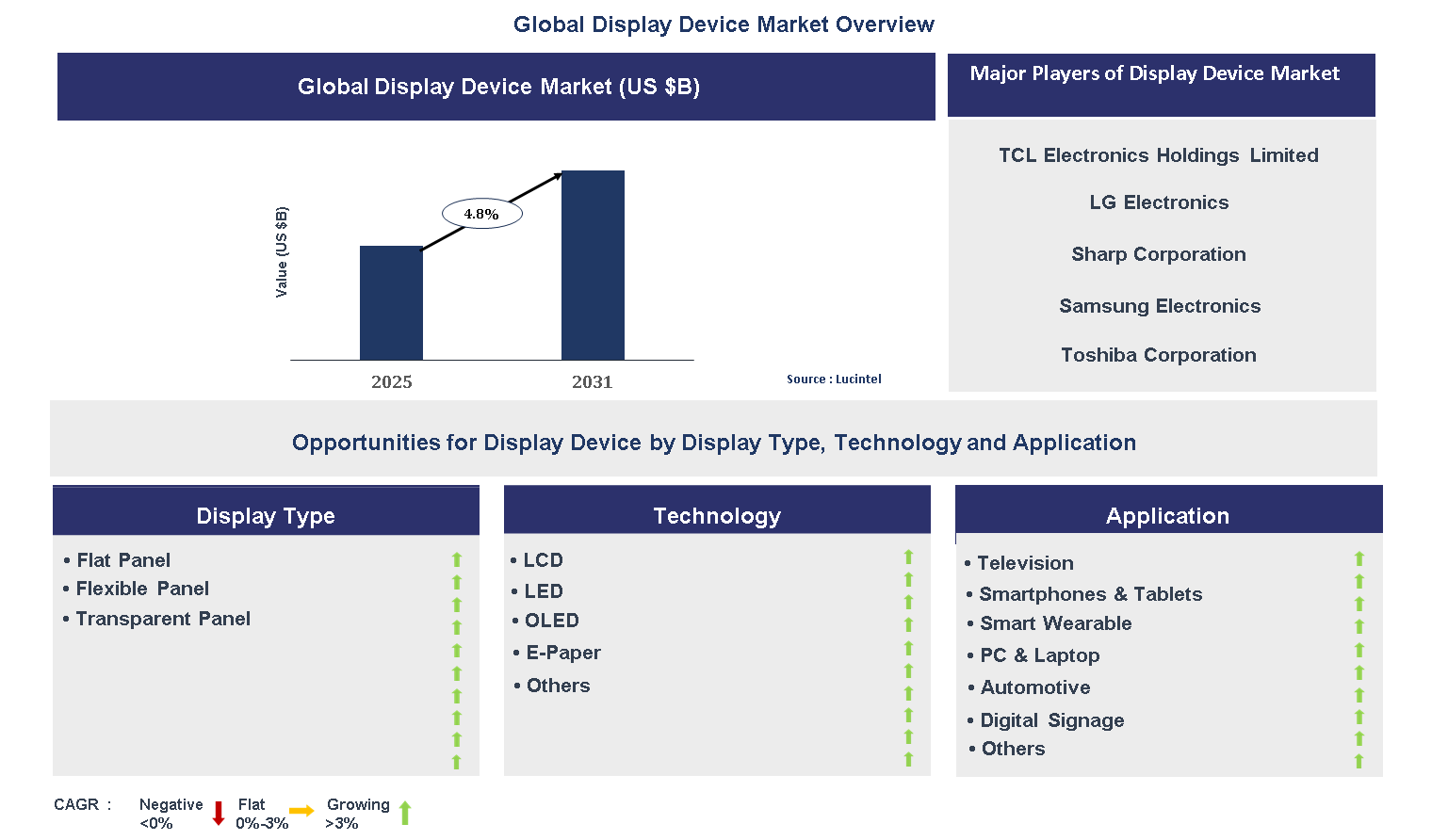 Global Display Device Market Overview

Global Display Device Market (US $B)

Value (US $B)

4.8%

2025

2031

Source : Lucintel

Major Players of Display Device Market

TCL Electronics Holdings Limited

LG Electronics

Sharp Corporation

Samsung Electronics

Toshiba Corporation

Opportunities for Display Device by Display Type, Technology and Application

Display Type

• Flat Panel
• Flexible Panel
• Transparent Panel

Technology

• LCD
• LED
• OLED
• E-Paper
• Others

Application

• Television
• Smartphones & Tablets
• Smart Wearable
• PC & Laptop
• Automotive
• Digital Signage
• Others

CAGR : Negative <0% Flat 0%-3% Growing >3%